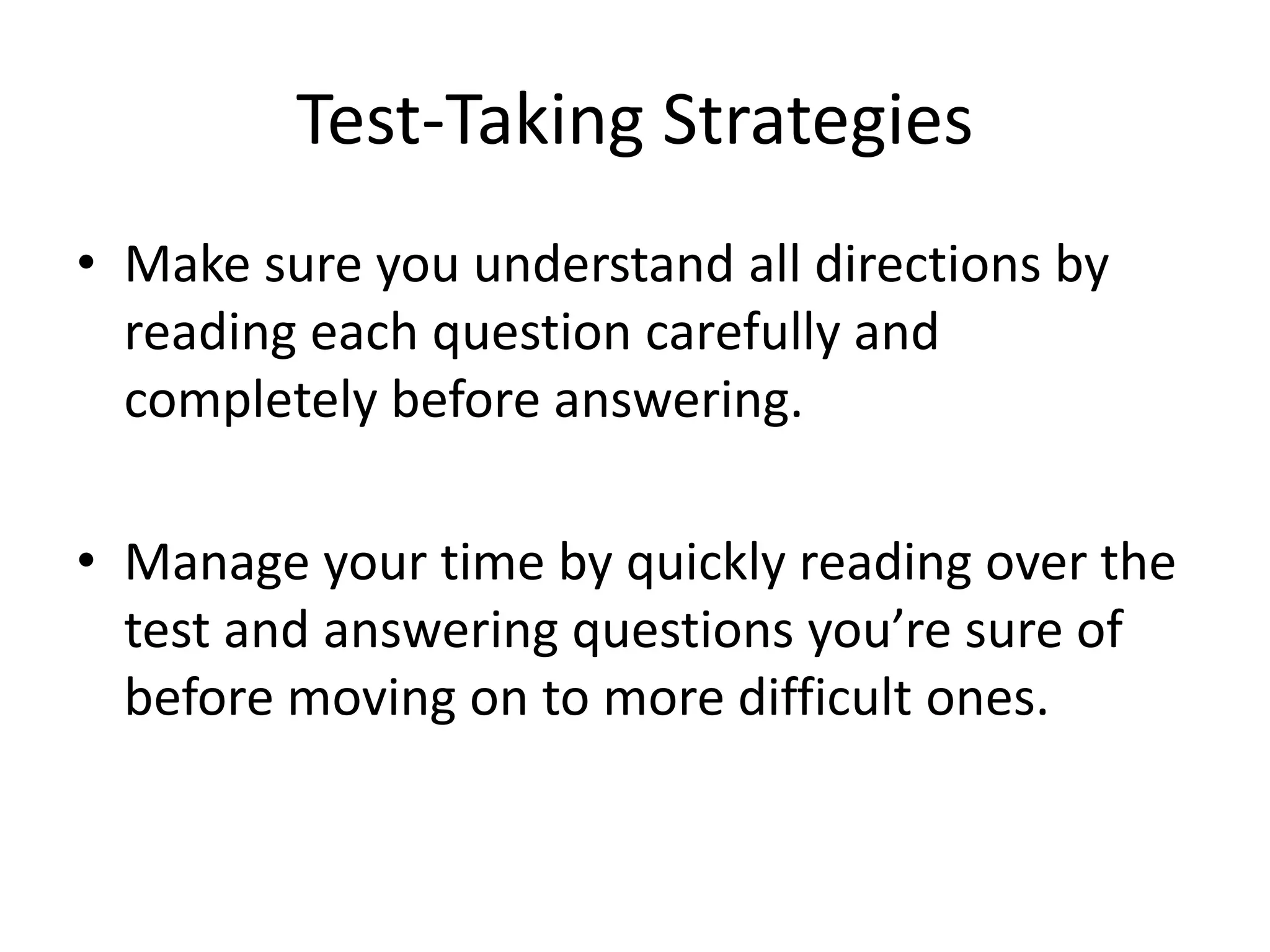 Test-Taking Strategies

• Make sure you understand all directions by reading each question carefully and completely before answering.

• Manage your time by quickly reading over the test and answering questions you’re sure of before moving on to more difficult ones.